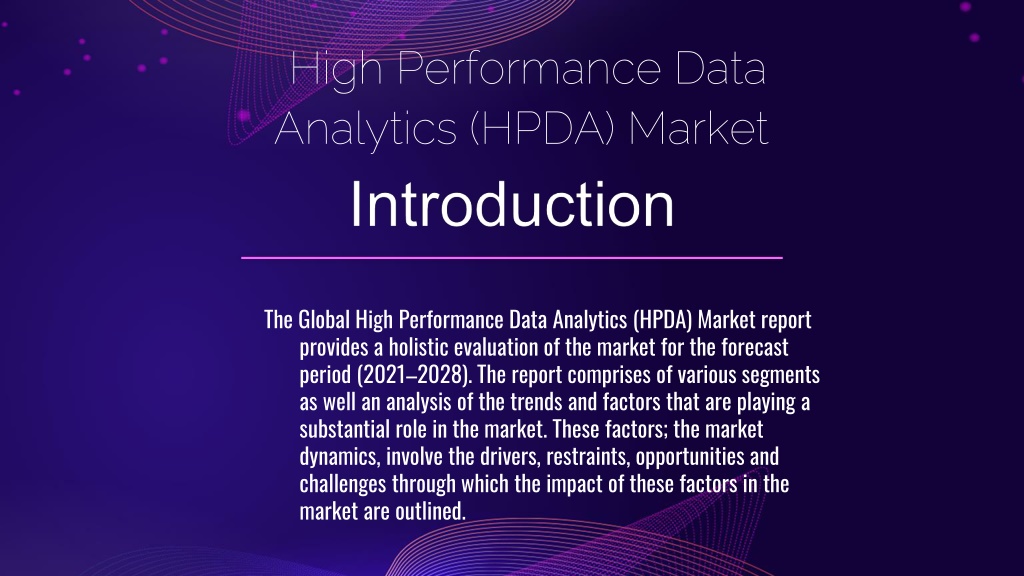 High Performance Data Analytics (HPDA) Market

Introduction

The Global High Performance Data Analytics (HPDA) Market report provides a holistic evaluation of the market for the forecast period (2021–2028). The report comprises of various segments as well an analysis of the trends and factors that are playing a substantial role in the market. These factors; the market dynamics, involve the drivers, restraints, opportunities and challenges through which the impact of these factors in the market are outlined.